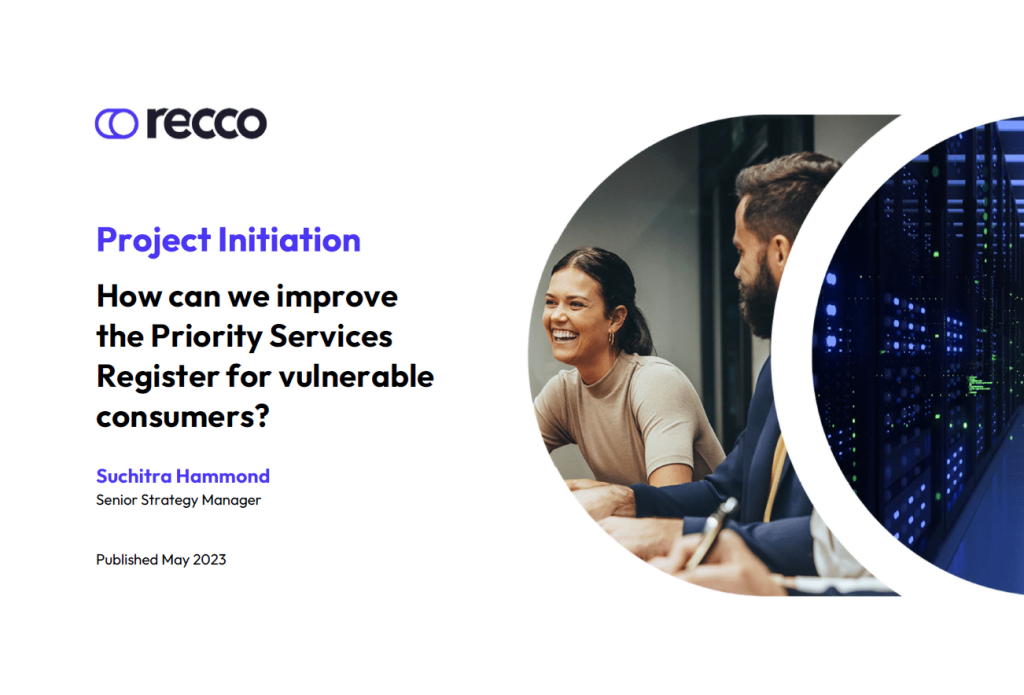 recco

Project Initiation

How can we improve the Priority Services Register for vulnerable consumers?

Suchitra Hammond
Senior Strategy Manager

Published May 2023